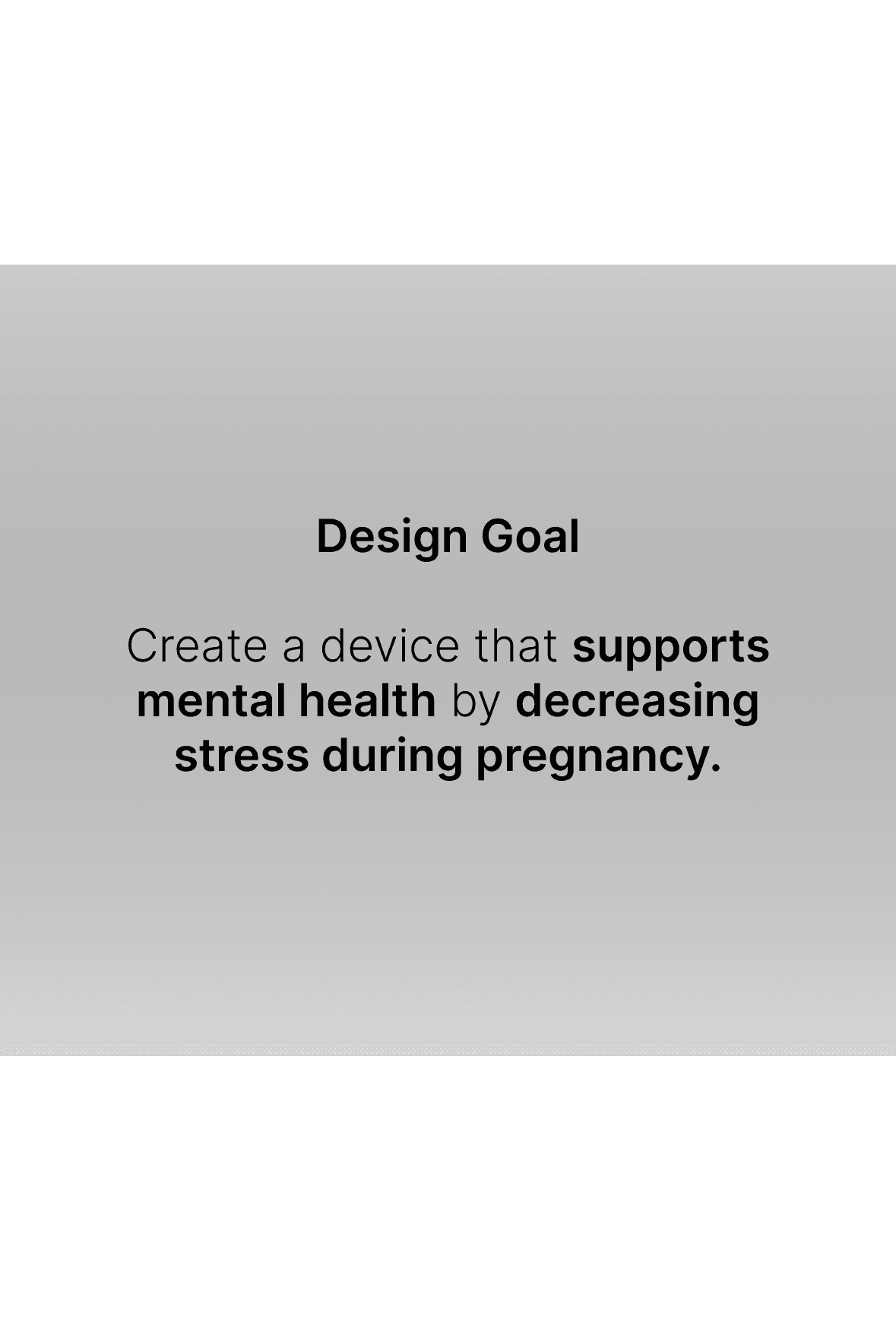 Design Goal

Create a device that supports mental health by decreasing stress during pregnancy.